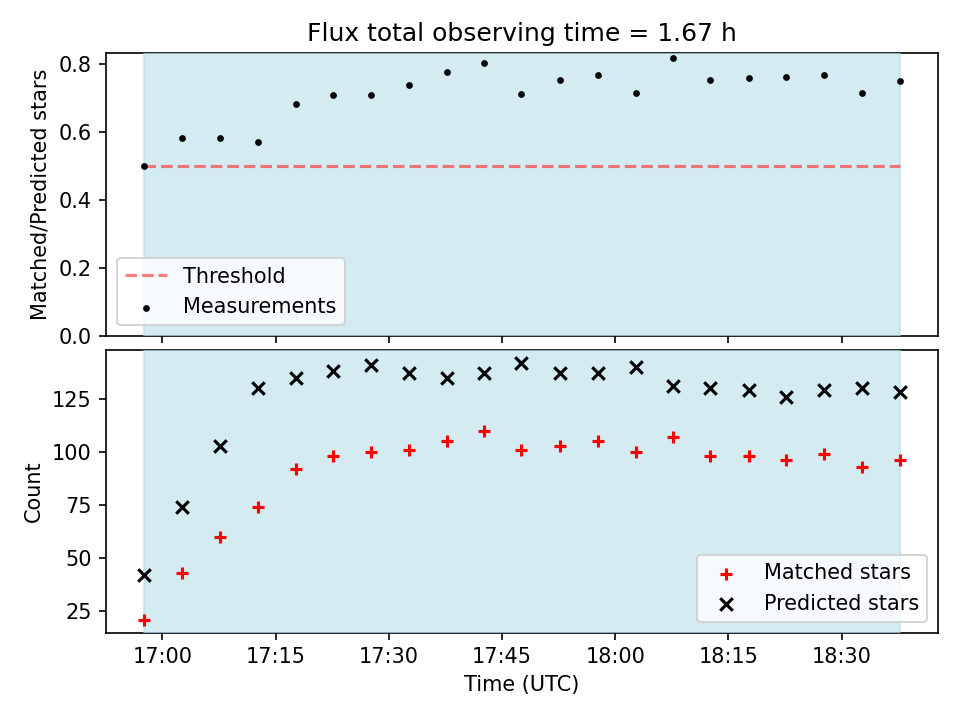 Flux total observing time = 1.67 h

Matched/Predicted stars

0.8
0.6
0.4
0.2
0.0

Threshold
Measurements

Count

125
100
75
50
25

Matched stars
Predicted stars

17:00 17:15 17:30 17:45 18:00 18:15 18:30

Time (UTC)